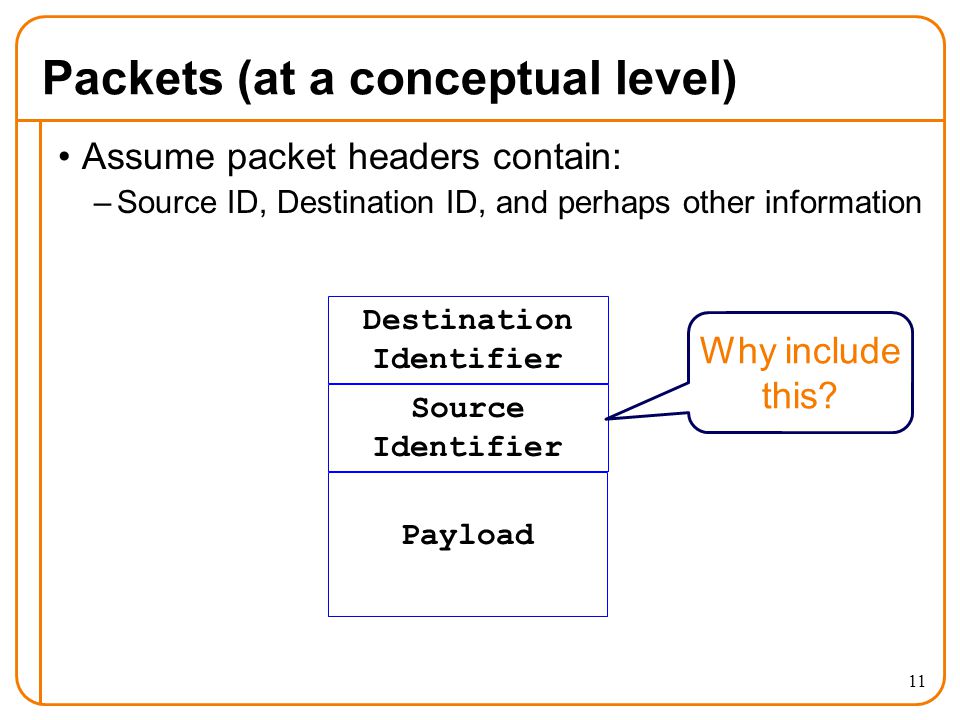 Packets (at a conceptual level)

• Assume packet headers contain:
– Source ID, Destination ID, and perhaps other information

Destination Identifier

Source Identifier

Payload

Why include this?

11